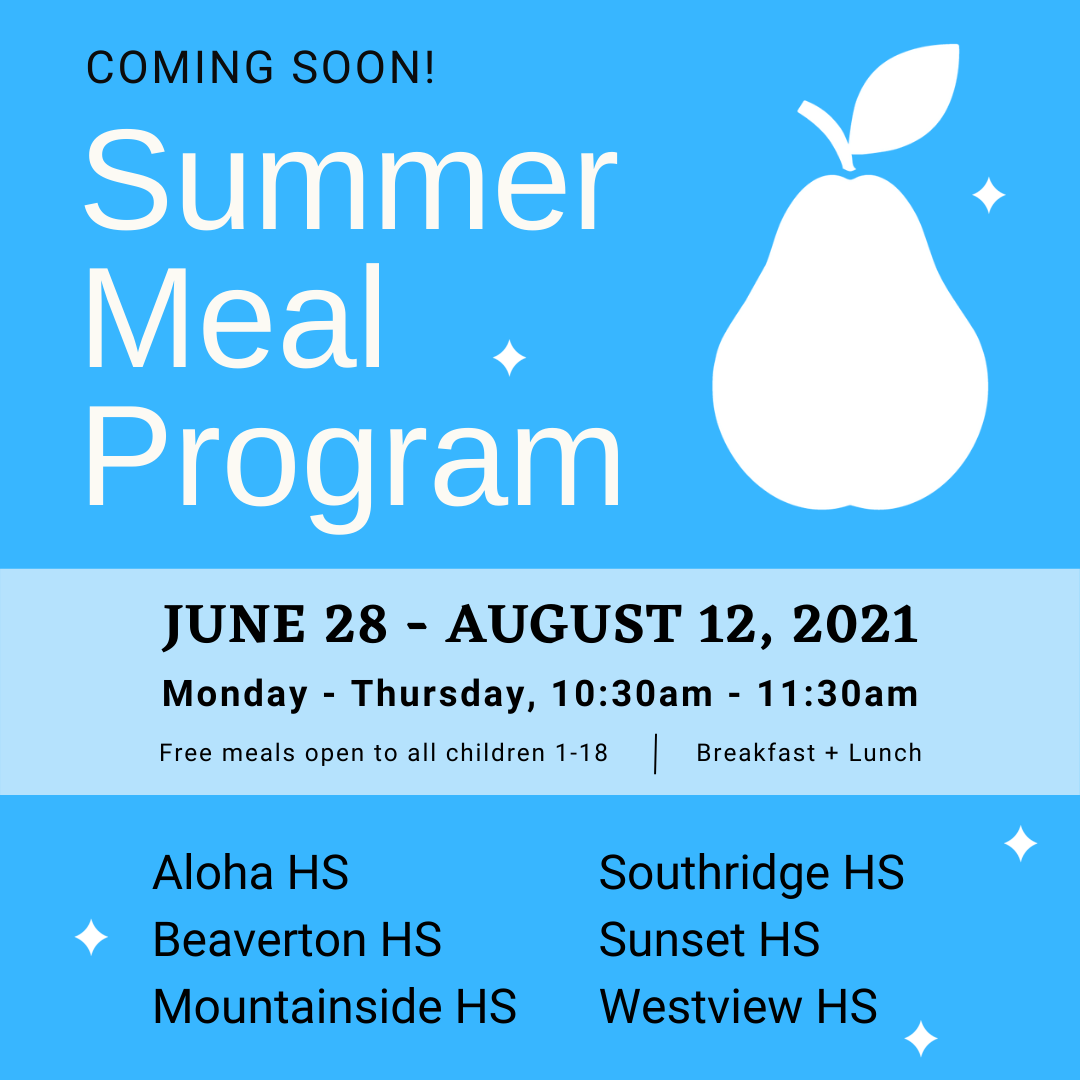 COMING SOON!

Summer Meal Program

JUNE 28 - AUGUST 12, 2021

Monday - Thursday, 10:30am - 11:30am

Free meals open to all children 1-18 | Breakfast + Lunch

Aloha HS
Beaverton HS
Mountainside HS

Southridge HS
Sunset HS
Westview HS